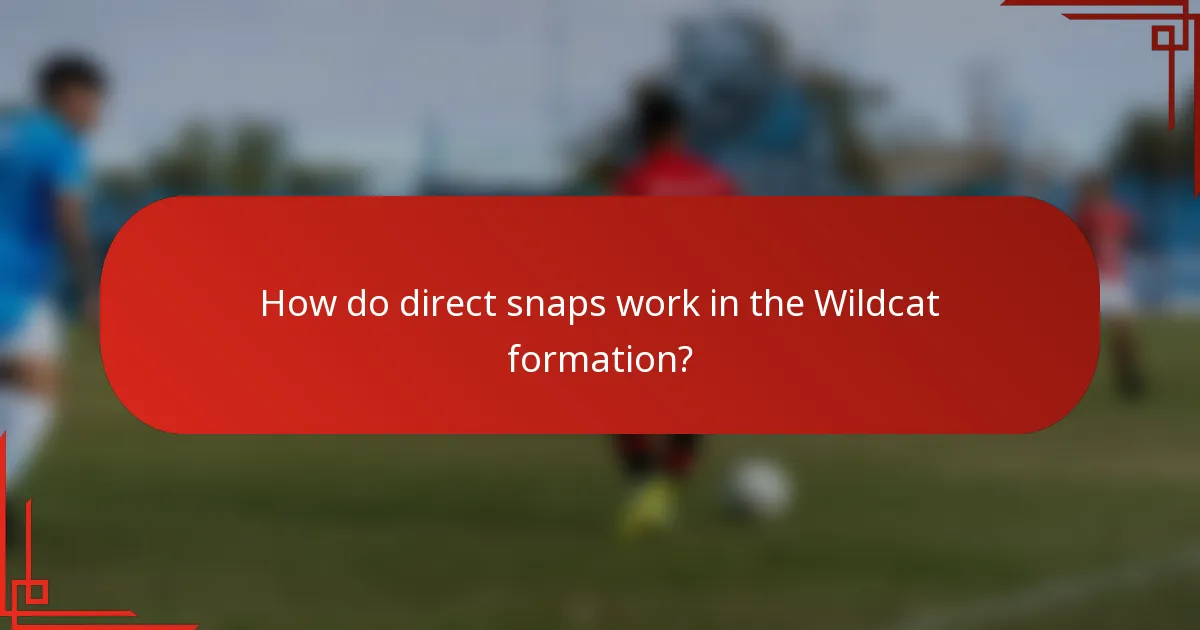 How do direct snaps work in the Wildcat formation?